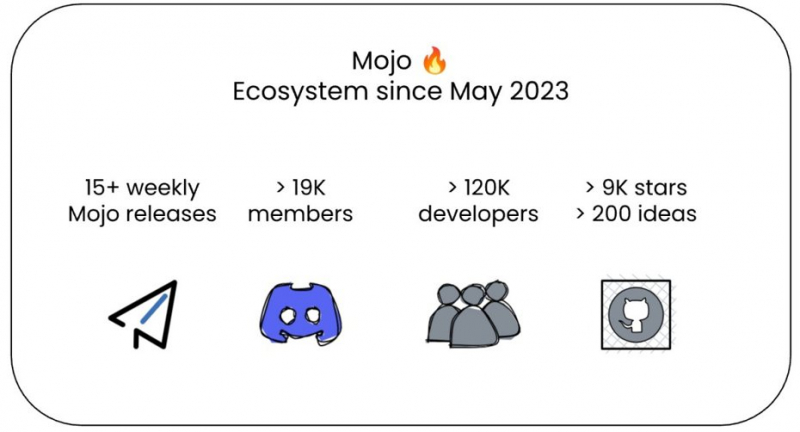 Mojo 🔥
Ecosystem since May 2023

15+ weekly Mojo releases

> 19K members

> 120K developers

> 9K stars
> 200 ideas